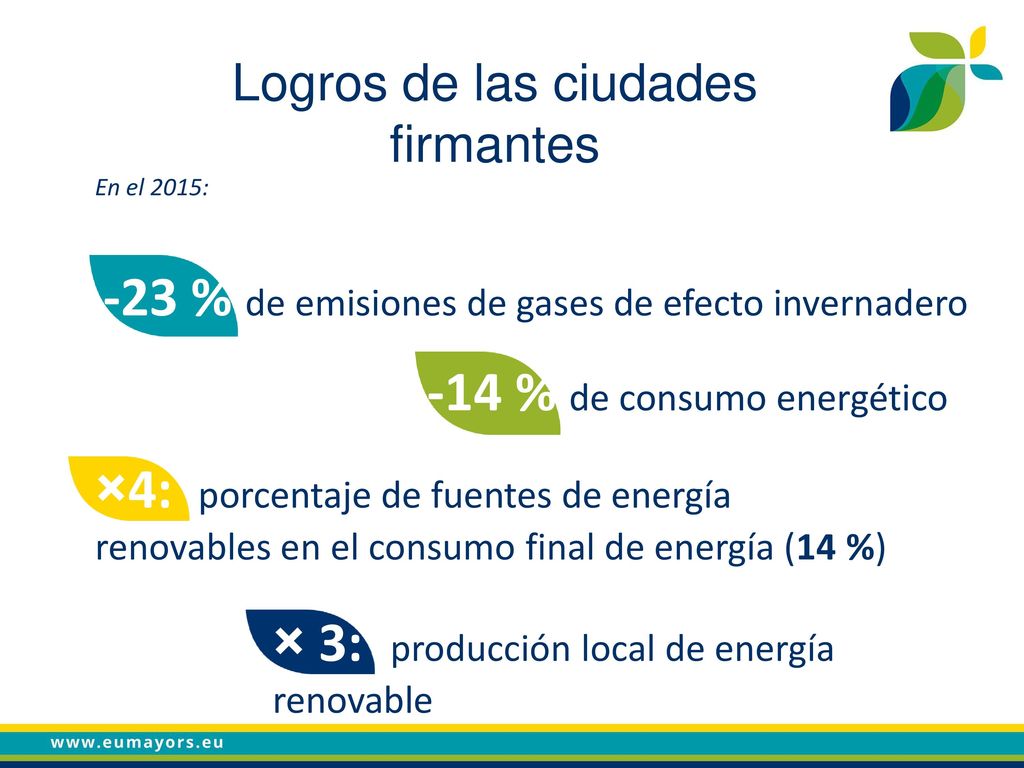 Logros de las ciudades firmantes

En el 2015:

-23 % de emisiones de gases de efecto invernadero

-14 % de consumo energético

×4: porcentaje de fuentes de energía renovables en el consumo final de energía (14 %)

× 3: producción local de energía renovable

www.eumayors.eu